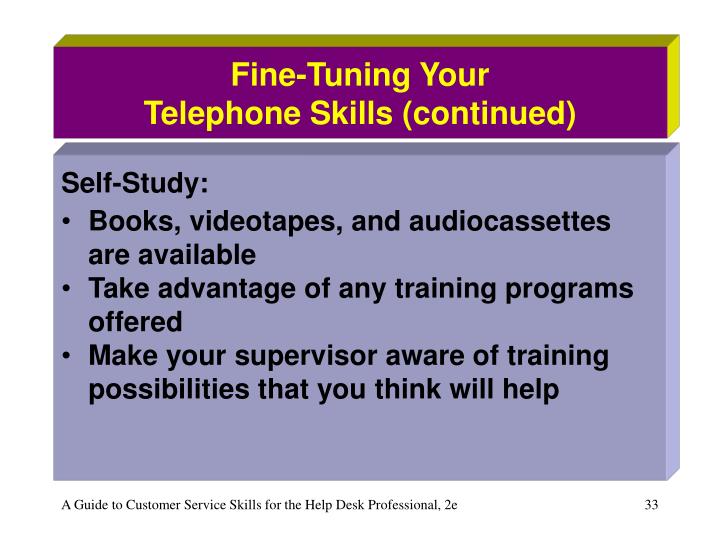 Fine-Tuning Your Telephone Skills (continued)

Self-Study:

• Books, videotapes, and audiocassettes are available
• Take advantage of any training programs offered
• Make your supervisor aware of training possibilities that you think will help

A Guide to Customer Service Skills for the Help Desk Professional, 2e

33